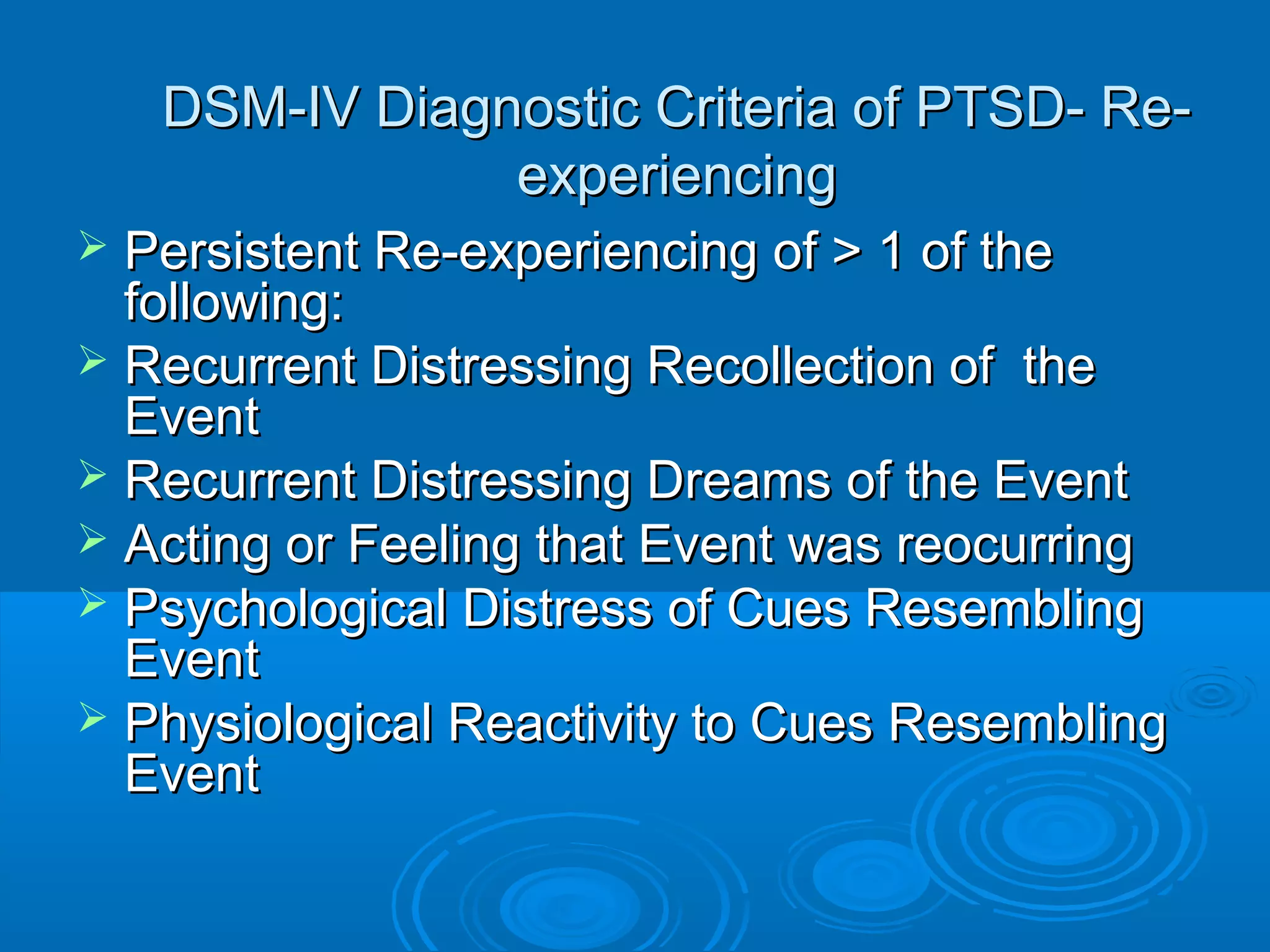 DSM-IV Diagnostic Criteria of PTSD- Re-experiencing

➢ Persistent Re-experiencing of > 1 of the following:
➢ Recurrent Distressing Recollection of  the Event
➢ Recurrent Distressing Dreams of the Event
➢ Acting or Feeling that Event was reocurring
➢ Psychological Distress of Cues Resembling Event
➢ Physiological Reactivity to Cues Resembling Event